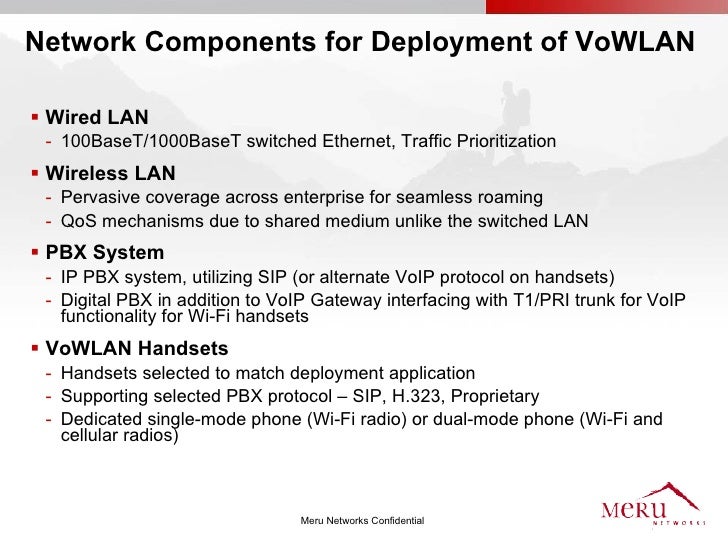 Network Components for Deployment of VoWLAN

▪ Wired LAN
- 100BaseT/1000BaseT switched Ethernet, Traffic Prioritization

▪ Wireless LAN
- Pervasive coverage across enterprise for seamless roaming
- QoS mechanisms due to shared medium unlike the switched LAN

▪ PBX System
- IP PBX system, utilizing SIP (or alternate VoIP protocol on handsets)
- Digital PBX in addition to VoIP Gateway interfacing with T1/PRI trunk for VoIP functionality for Wi-Fi handsets

▪ VoWLAN Handsets
- Handsets selected to match deployment application
- Supporting selected PBX protocol – SIP, H.323, Proprietary
- Dedicated single-mode phone (Wi-Fi radio) or dual-mode phone (Wi-Fi and cellular radios)

Meru Networks Confidential

MERU NETWORKS